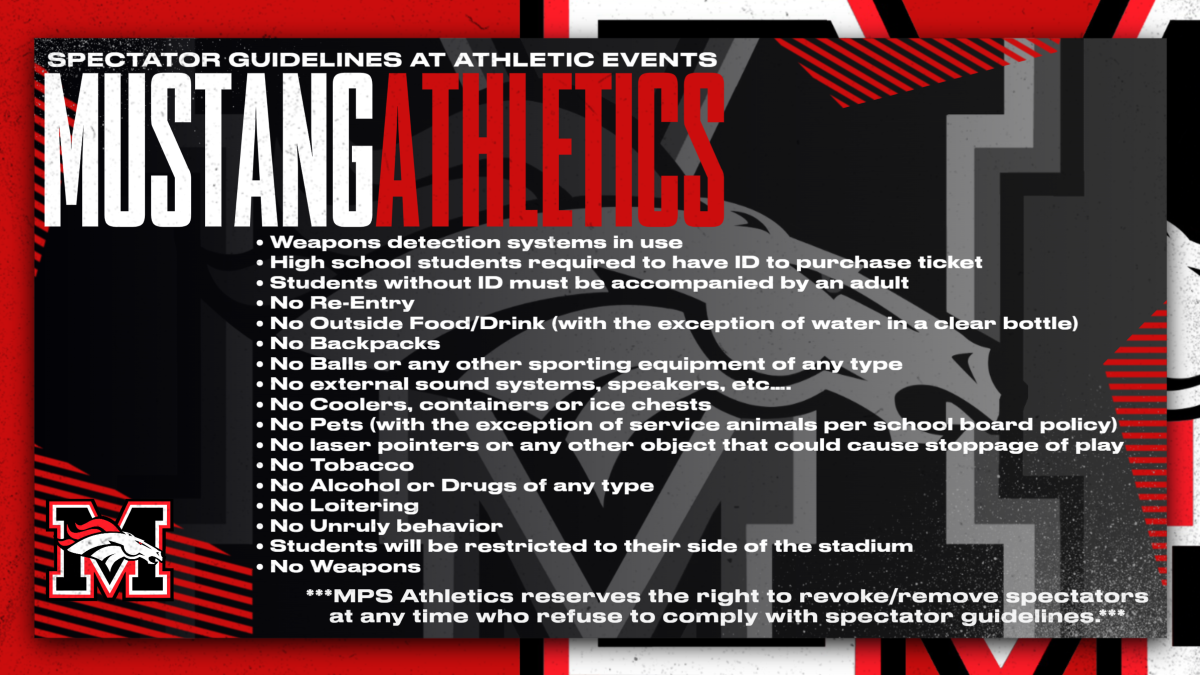 SPECTATOR GUIDELINES AT ATHLETIC EVENTS

MUSTANGATHLETICS

• Weapons detection systems in use
• High school students required to have ID to purchase ticket
• Students without ID must be accompanied by an adult
• No Re-Entry
• No Outside Food/Drink (with the exception of water in a clear bottle)
• No Backpacks
• No Balls or any other sporting equipment of any type
• No external sound systems, speakers, etc....
• No Coolers, containers or ice chests
• No Pets (with the exception of service animals per school board policy)
• No laser pointers or any other object that could cause stoppage of play
• No Tobacco
• No Alcohol or Drugs of any type
• No Loitering
• No Unruly behavior
• Students will be restricted to their side of the stadium
• No Weapons

***MPS Athletics reserves the right to revoke/remove spectators at any time who refuse to comply with spectator guidelines.***

M